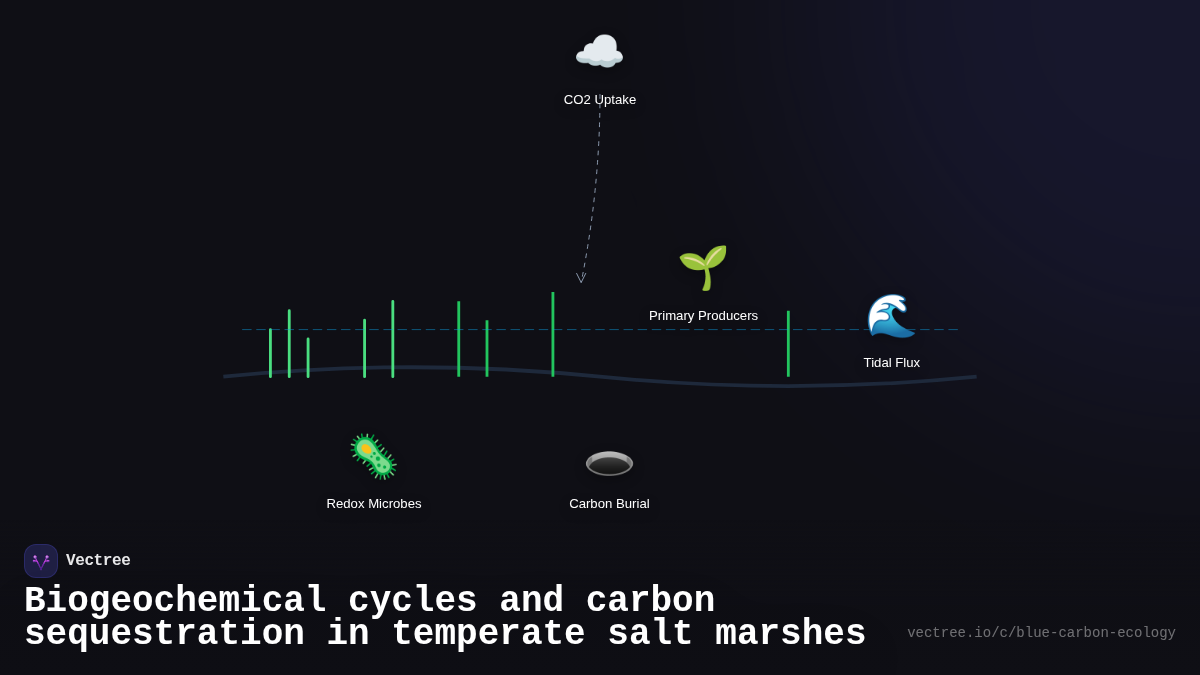 CO2 Uptake

Primary Producers

Tidal Flux

Redox Microbes

Carbon Burial

Vectree

Biogeochemical cycles and carbon sequestration in temperate salt marshes

vectree.io/c/blue-carbon-ecology